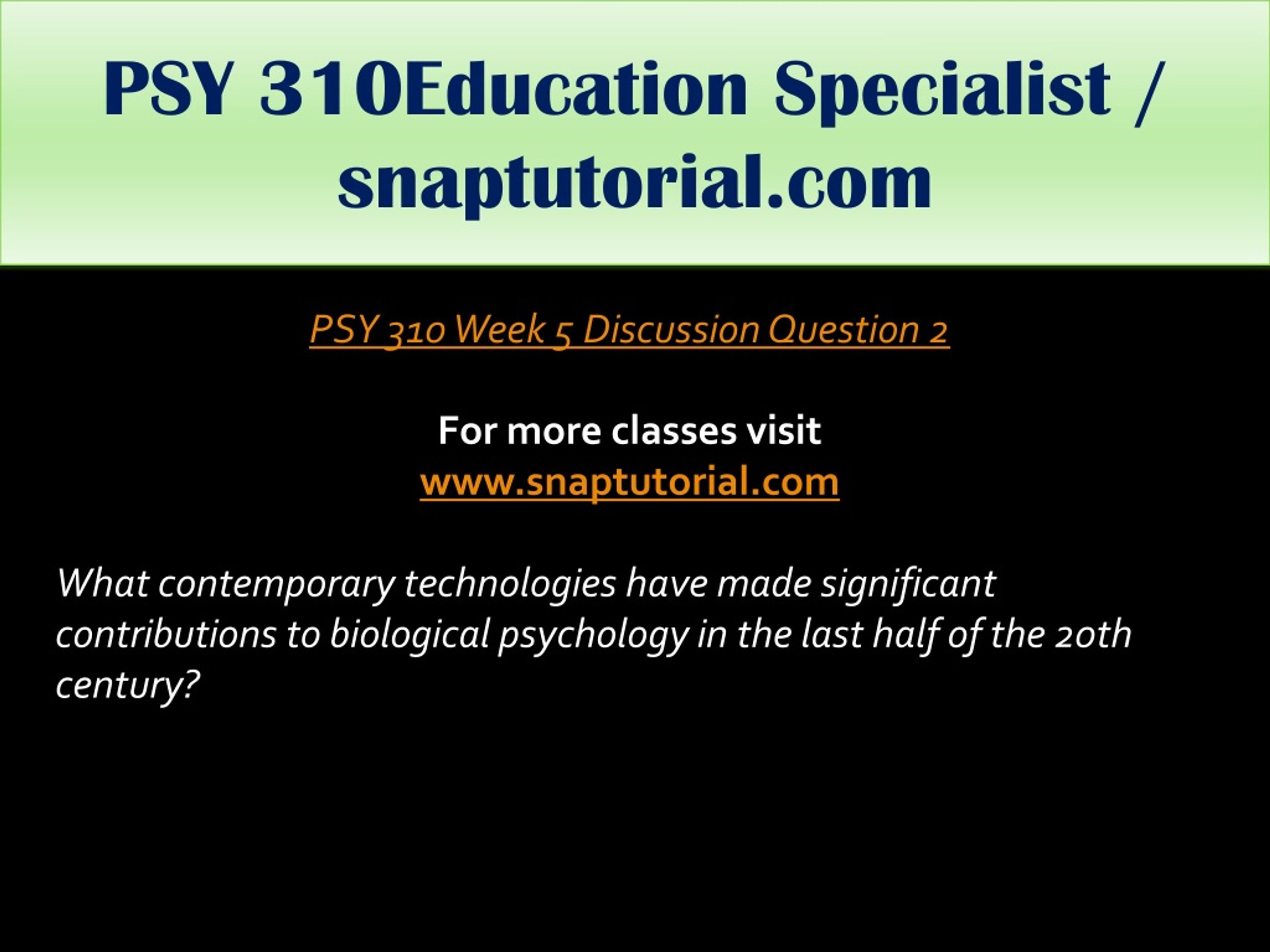 PSY 310Education Specialist / snaptutorial.com

PSY 310 Week 5 Discussion Question 2

For more classes visit
www.snaptutorial.com

What contemporary technologies have made significant contributions to biological psychology in the last half of the 20th century?